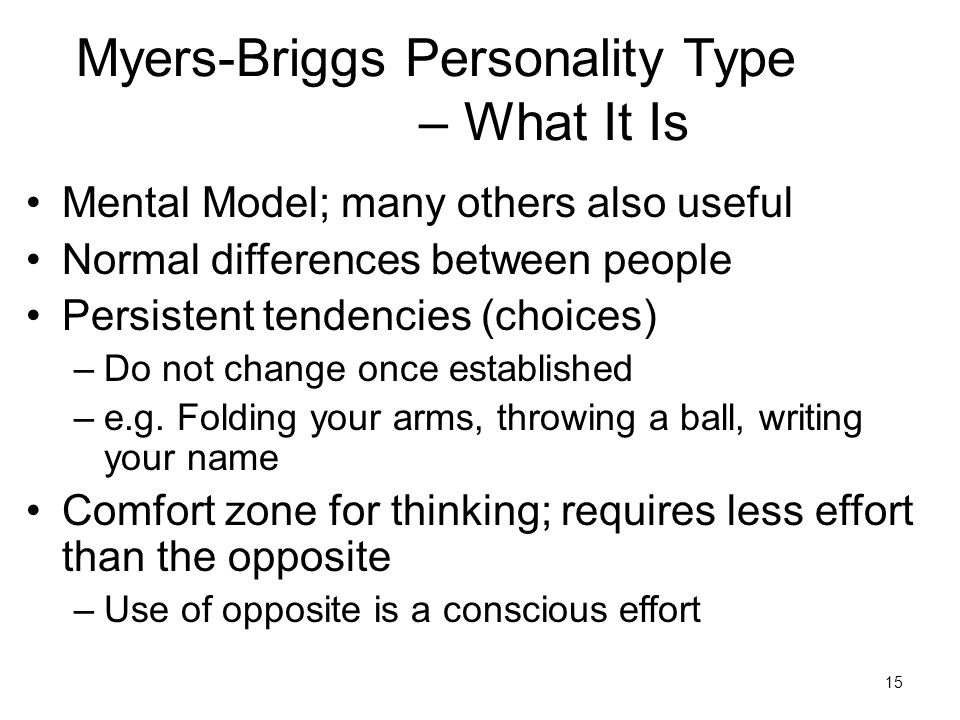 Myers-Briggs Personality Type – What It Is

• Mental Model; many others also useful
• Normal differences between people
• Persistent tendencies (choices)
– Do not change once established
– e.g. Folding your arms, throwing a ball, writing your name
• Comfort zone for thinking; requires less effort than the opposite
– Use of opposite is a conscious effort

15